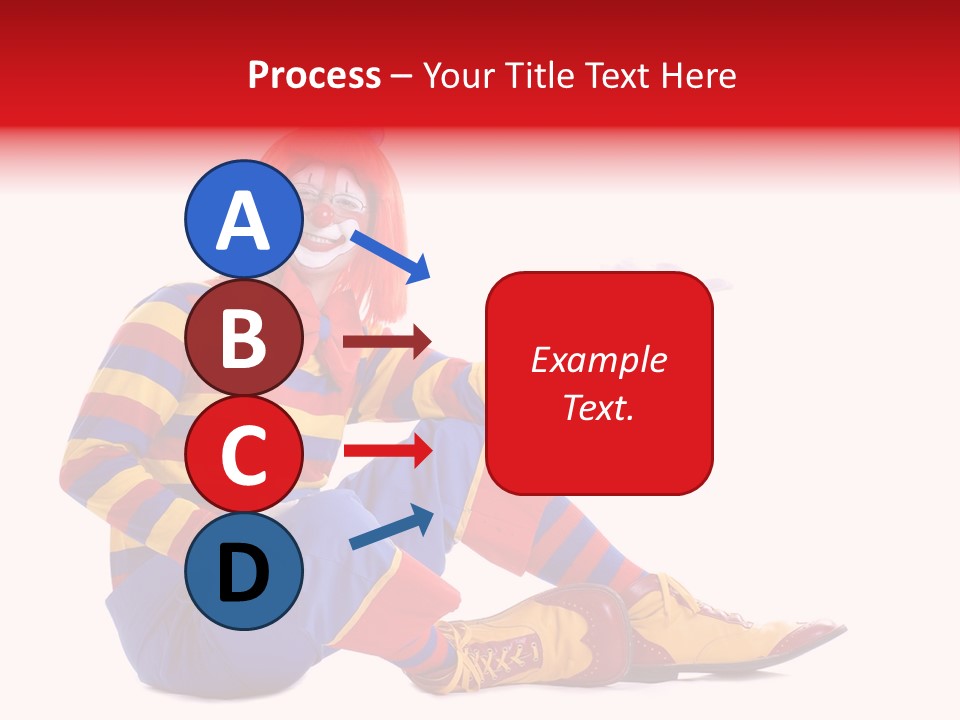 Process – Your Title Text Here

A

B

C

D

Example Text.